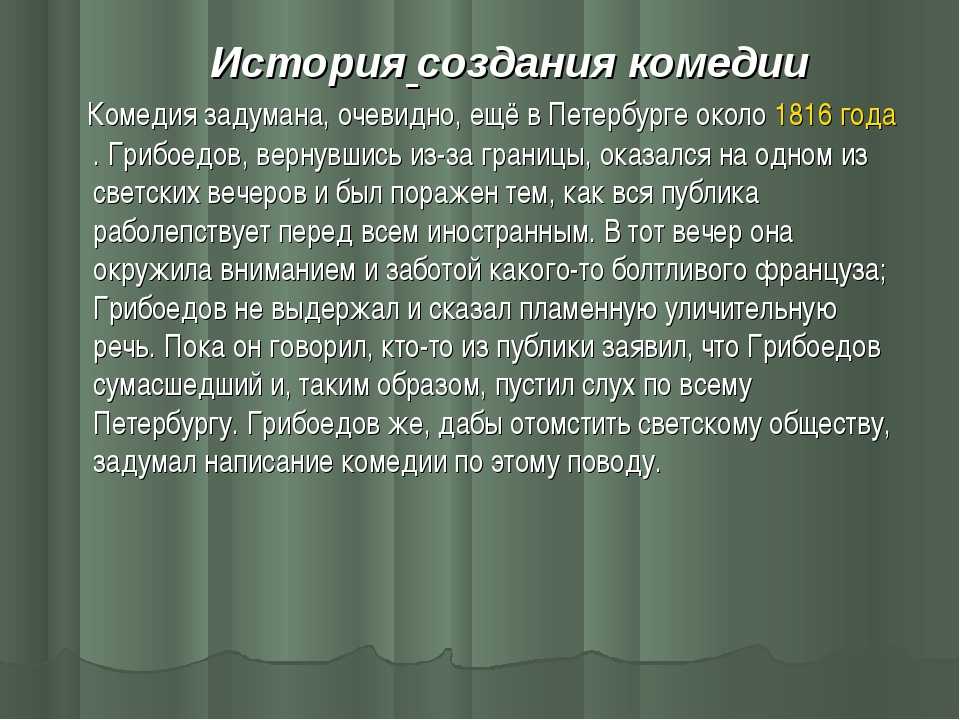 История создания комедии

Комедия задумана, очевидно, ещё в Петербурге около 1816 года . Грибоедов, вернувшись из-за границы, оказался на одном из светских вечеров и был поражен тем, как вся публика раболепствует перед всем иностранным. В тот вечер она окружила вниманием и заботой какого-то болтливого француза; Грибоедов не выдержал и сказал пламенную уличительную речь. Пока он говорил, кто-то из публики заявил, что Грибоедов сумасшедший и, таким образом, пустил слух по всему Петербургу. Грибоедов же, дабы отомстить светскому обществу, задумал написание комедии по этому поводу.